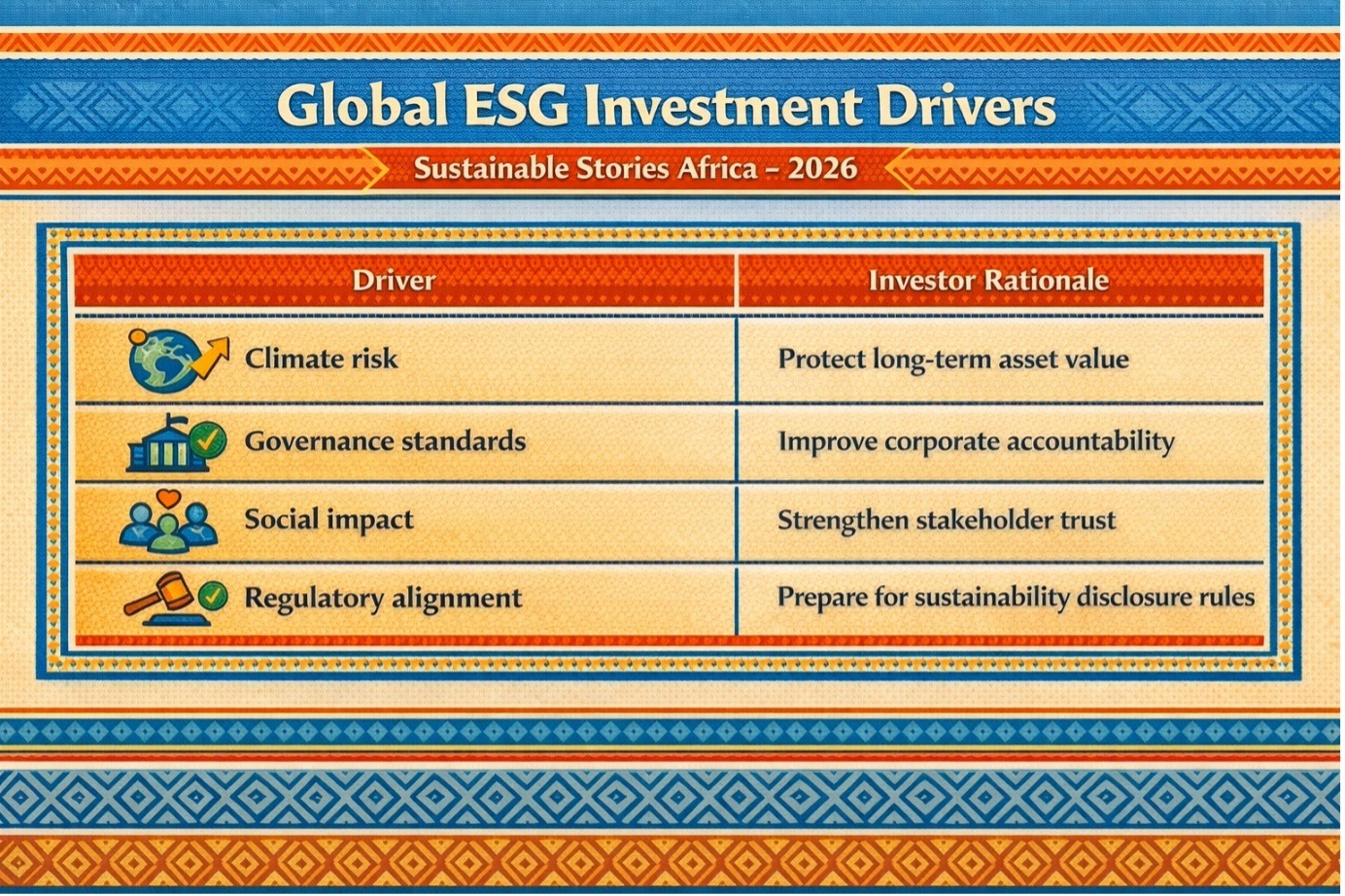 Global ESG Investment Drivers

Sustainable Stories Africa – 2026

| Driver | Investor Rationale |
|---|---|
| Climate risk | Protect long-term asset value |
| Governance standards | Improve corporate accountability |
| Social impact | Strengthen stakeholder trust |
| Regulatory alignment | Prepare for sustainability disclosure rules |